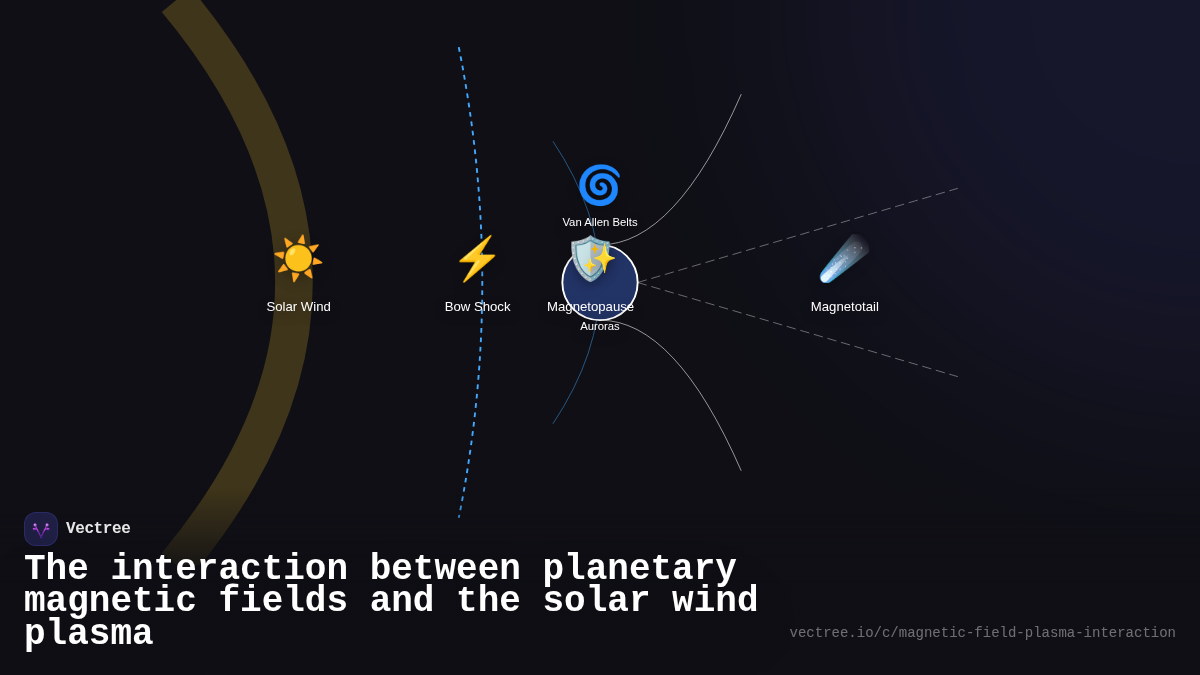 Van Allen Belts

Solar Wind

Bow Shock

Magnetopause

Auroras

Magnetotail

Vectree

The interaction between planetary magnetic fields and the solar wind plasma

vectree.io/c/magnetic-field-plasma-interaction